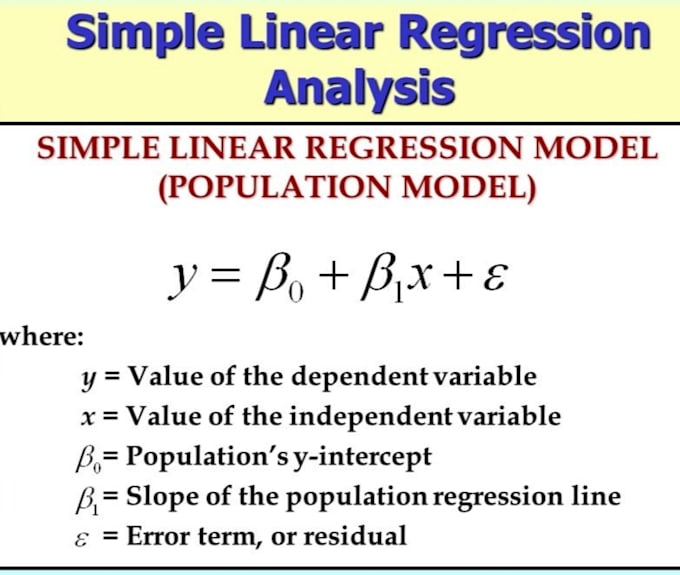 Simple Linear Regression Analysis

SIMPLE LINEAR REGRESSION MODEL (POPULATION MODEL)

$y = \beta_0 + \beta_1 x + \varepsilon$

where:

$y$ = Value of the dependent variable
$x$ = Value of the independent variable
$\beta_0$ = Population's y-intercept
$\beta_1$ = Slope of the population regression line
$\varepsilon$ = Error term, or residual